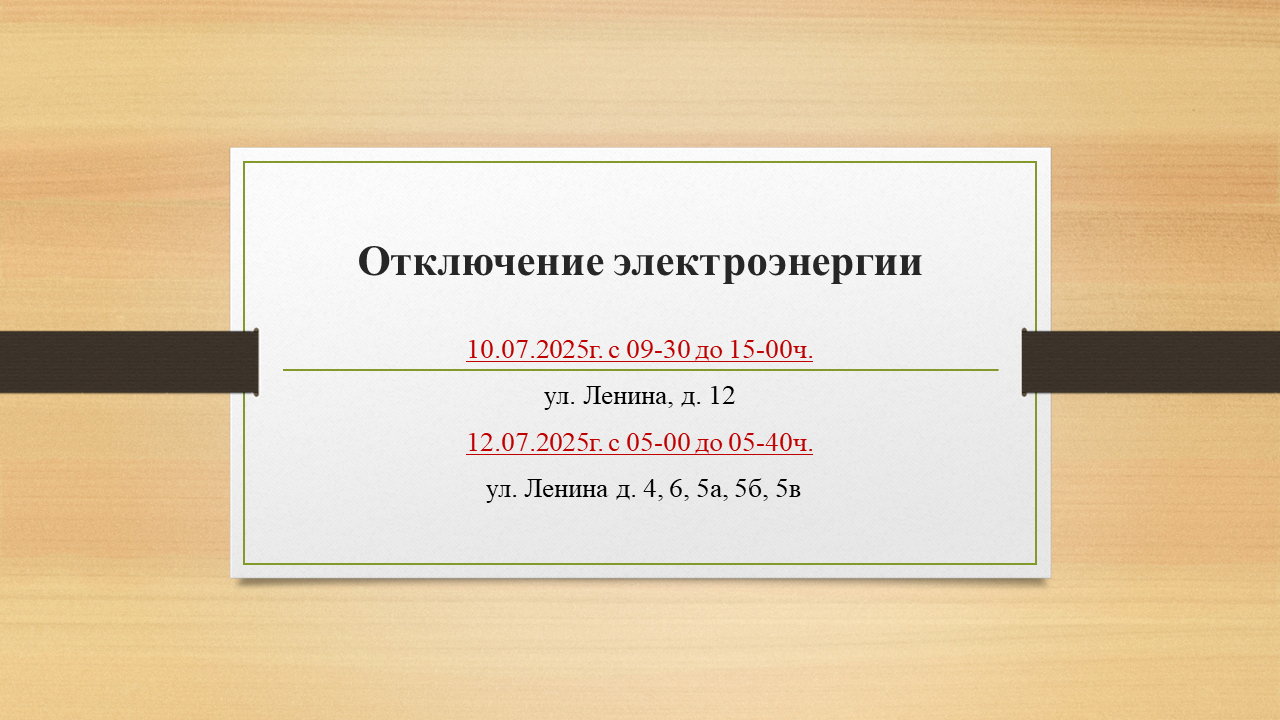 Отключение электроэнергии

10.07.2025г. с 09-30 до 15-00ч.

ул. Ленина, д. 12

12.07.2025г. с 05-00 до 05-40ч.

ул. Ленина д. 4, 6, 5а, 5б, 5в